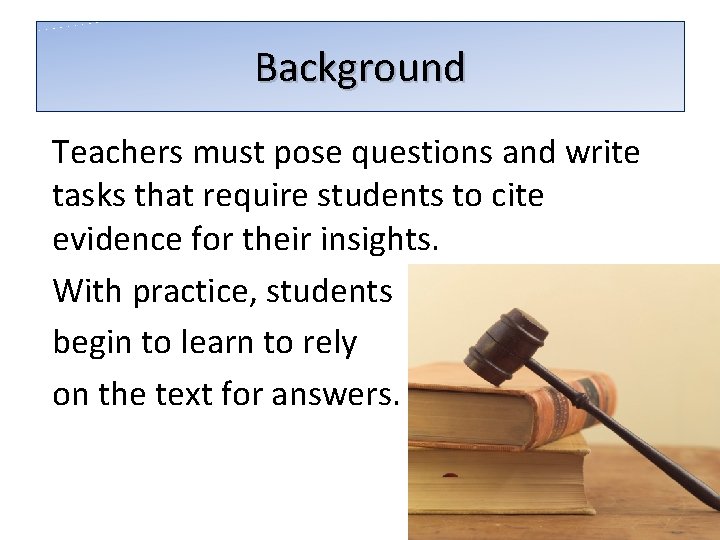 Background

Teachers must pose questions and write tasks that require students to cite evidence for their insights.

With practice, students begin to learn to rely on the text for answers.